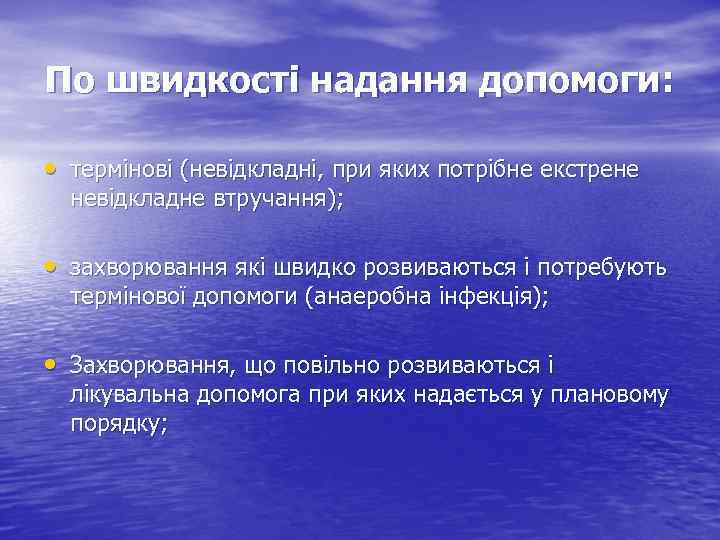 По швидкості надання допомоги:

• термінові (невідкладні, при яких потрібне екстрене невідкладне втручання);

• захворювання які швидко розвиваються і потребують термінової допомоги (анаеробна інфекція);

• Захворювання, що повільно розвиваються і лікувальна допомога при яких надається у плановому порядку;